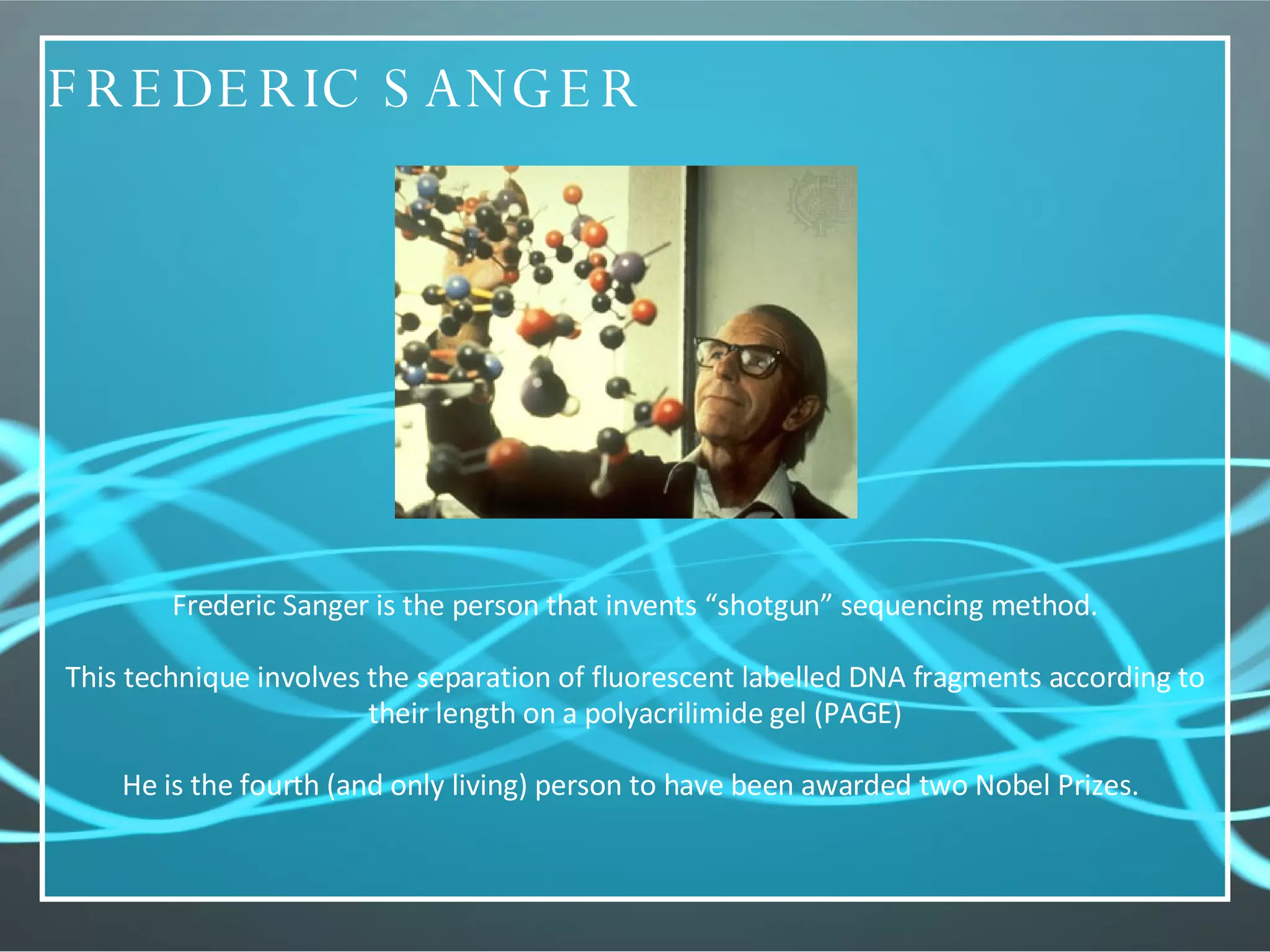 FREDERIC SANGER

Frederic Sanger is the person that invents “shotgun” sequencing method.

This technique involves the separation of fluorescent labelled DNA fragments according to their length on a polyacrilimide gel (PAGE)

He is the fourth (and only living) person to have been awarded two Nobel Prizes.